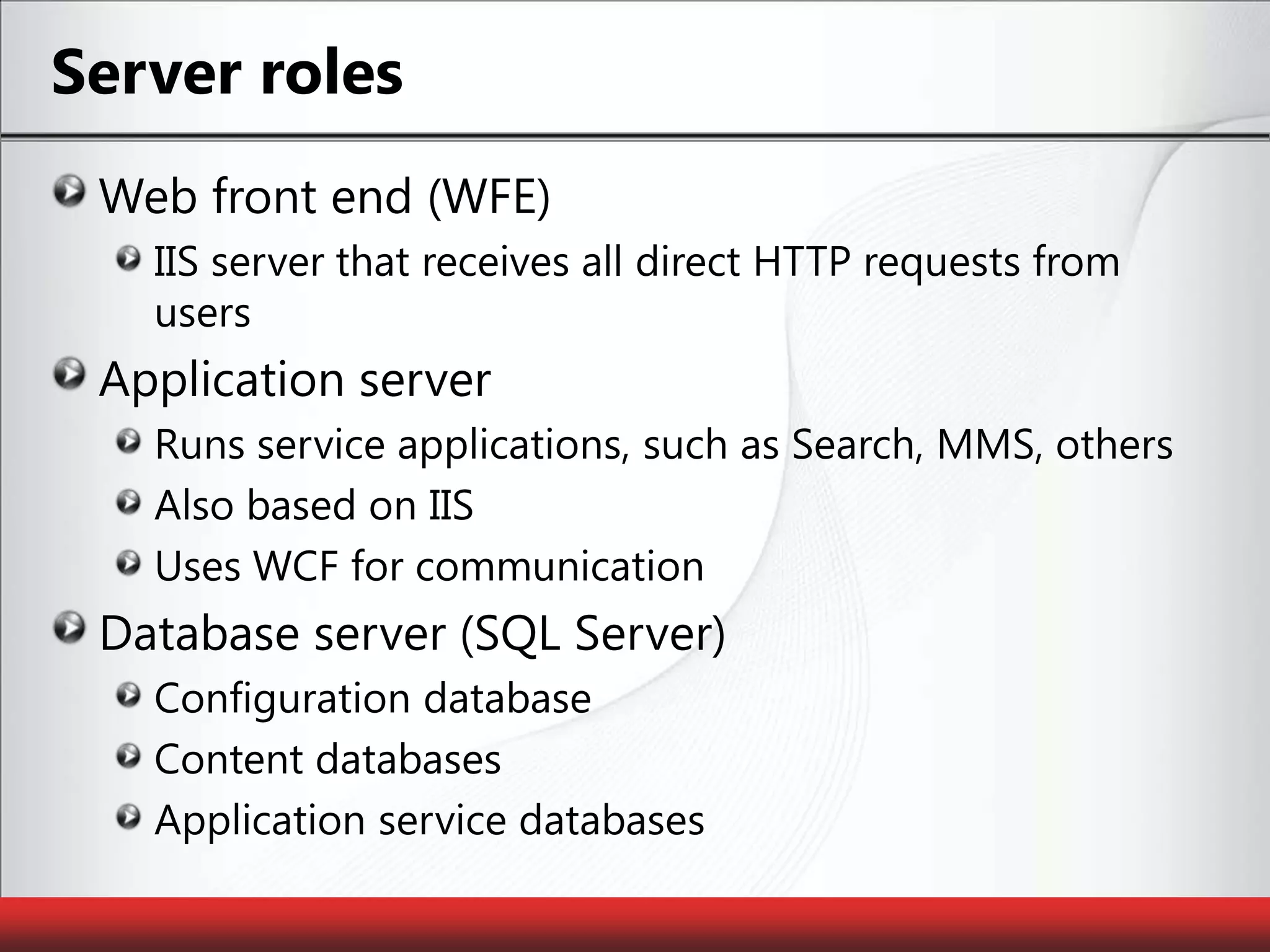 Server roles

Web front end (WFE)

IIS server that receives all direct HTTP requests from users

Application server

Runs service applications, such as Search, MMS, others

Also based on IIS

Uses WCF for communication

Database server (SQL Server)

Configuration database

Content databases

Application service databases